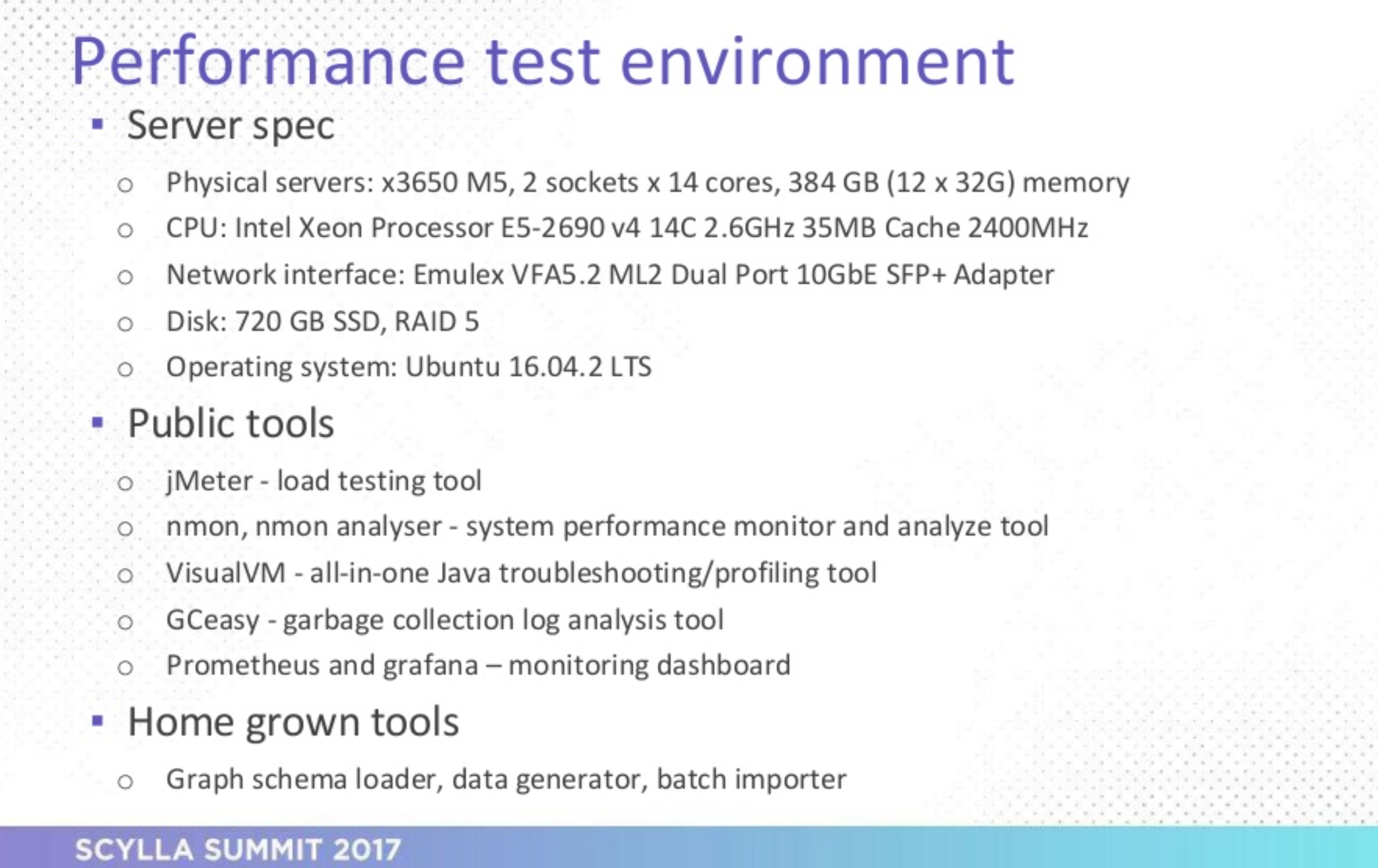 Performance test environment

▪ Server spec

○ Physical servers: x3650 M5, 2 sockets x 14 cores, 384 GB (12 x 32G) memory

○ CPU: Intel Xeon Processor E5-2690 v4 14C 2.6GHz 35MB Cache 2400MHz

○ Network interface: Emulex VFA5.2 ML2 Dual Port 10GbE SFP+ Adapter

○ Disk: 720 GB SSD, RAID 5

○ Operating system: Ubuntu 16.04.2 LTS

▪ Public tools

○ jMeter - load testing tool

○ nmon, nmon analyser - system performance monitor and analyze tool

○ VisualVM - all-in-one Java troubleshooting/profiling tool

○ GCeasy - garbage collection log analysis tool

○ Prometheus and grafana – monitoring dashboard

▪ Home grown tools

○ Graph schema loader, data generator, batch importer

SCYLLA SUMMIT 2017